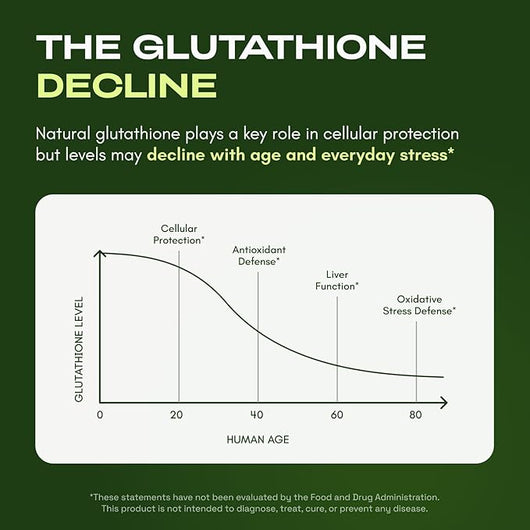 THE GLUTATHIONE DECLINE

Natural glutathione plays a key role in cellular protection but levels may decline with age and everyday stress*

Cellular Protection*
Antioxidant Defense*
Liver Function*
Oxidative Stress Defense*

GLUTATHIONE LEVEL

0
20
40
60
80

HUMAN AGE

*These statements have not been evaluated by the Food and Drug Administration. This product is not intended to diagnose, treat, cure, or prevent any disease.